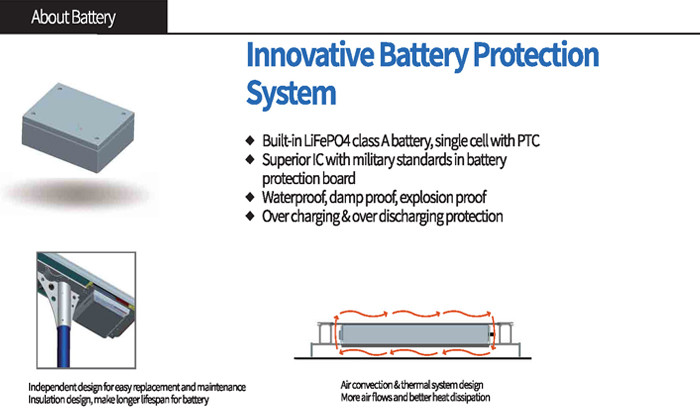 About Battery

Innovative Battery Protection System

◆ Built-in LiFePO4 class A battery, single cell with PTC
◆ Superior IC with military standards in battery protection board
◆ Waterproof, damp proof, explosion proof
◆ Over charging & over discharging protection

Independent design for easy replacement and maintenance
Insulation design, make longer lifespan for battery

Air convection & thermal system design
More air flows and better heat dissipation